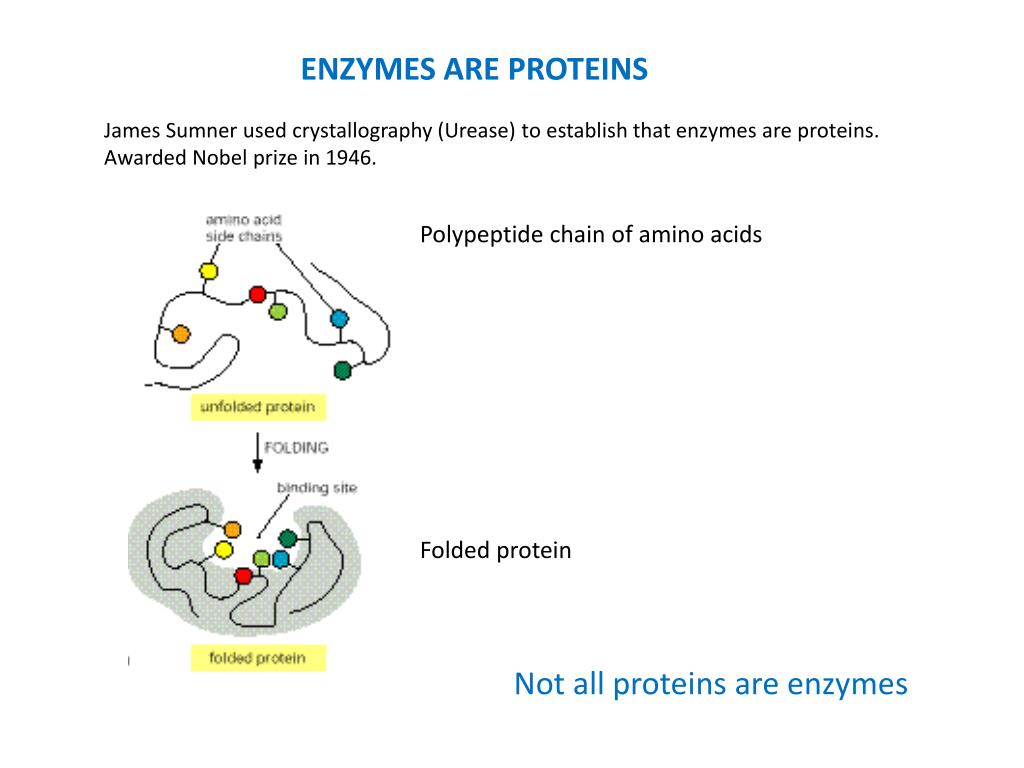 ENZYMES ARE PROTEINS

James Sumner used crystallography (Urease) to establish that enzymes are proteins. Awarded Nobel prize in 1946.

amino acid side chains

unfolded protein

FOLDING

binding site

folded protein

Polypeptide chain of amino acids

Folded protein

Not all proteins are enzymes